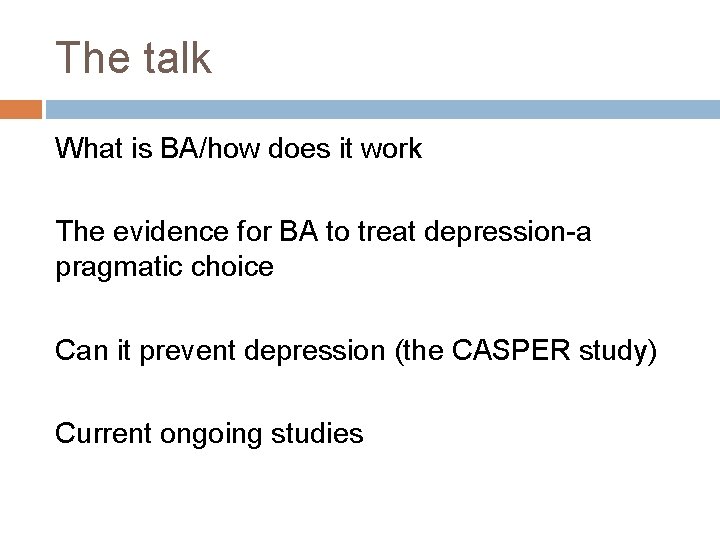 The talk

What is BA/how does it work

The evidence for BA to treat depression-a pragmatic choice

Can it prevent depression (the CASPER study)

Current ongoing studies